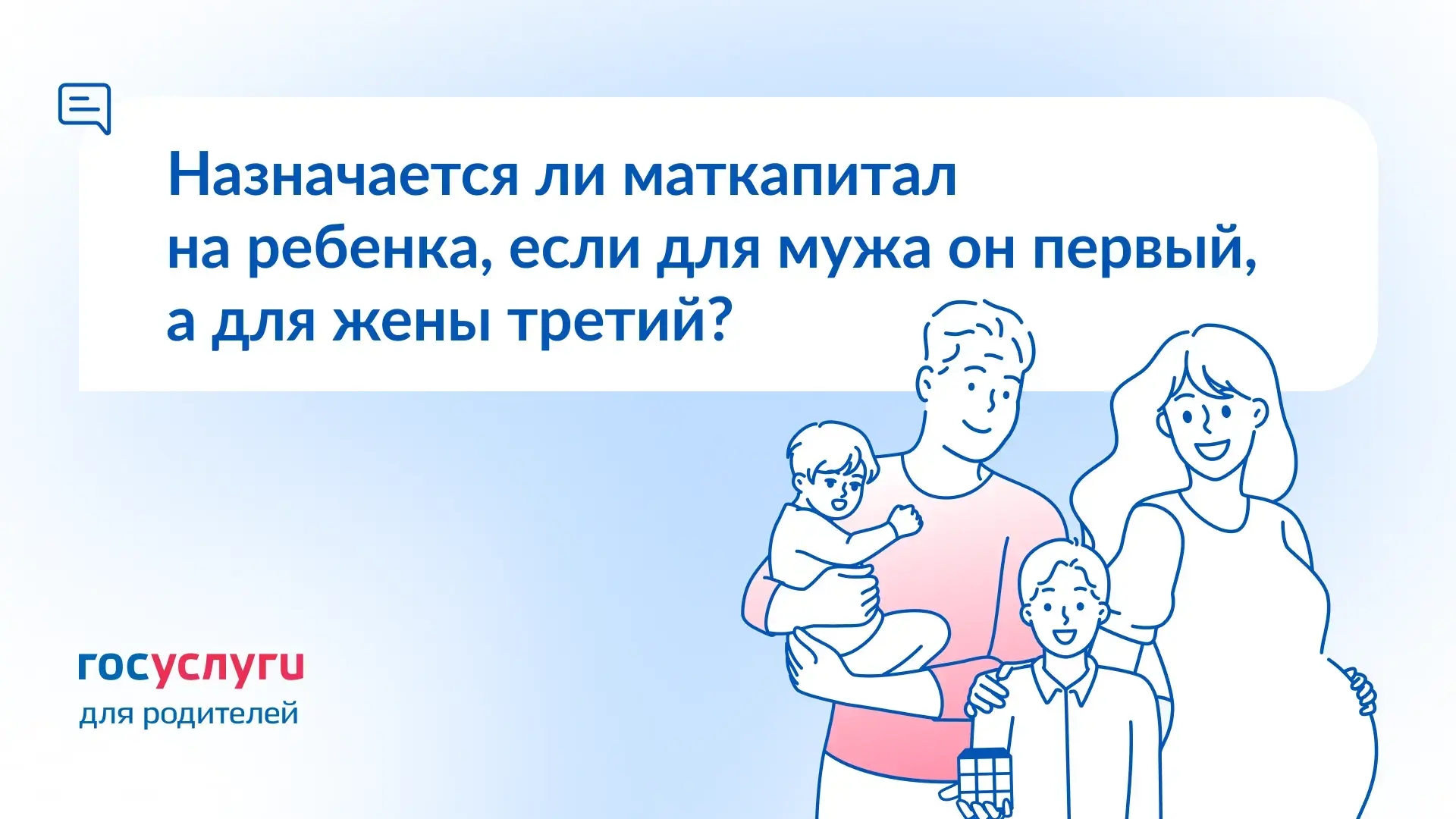 Назначается ли маткапитал на ребенка, если для мужа он первый, а для жены третий?

госуслуги
для родителей